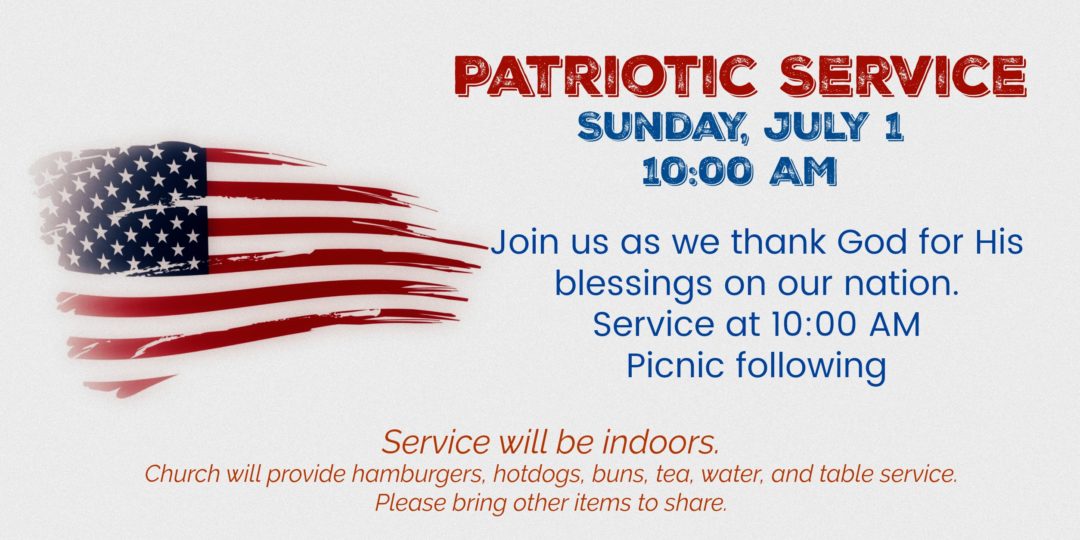 PATRIOTIC SERVICE
SUNDAY, JULY 1
10:00 AM

Join us as we thank God for His blessings on our nation.
Service at 10:00 AM
Picnic following

Service will be indoors.
Church will provide hamburgers, hotdogs, buns, tea, water, and table service.
Please bring other items to share.